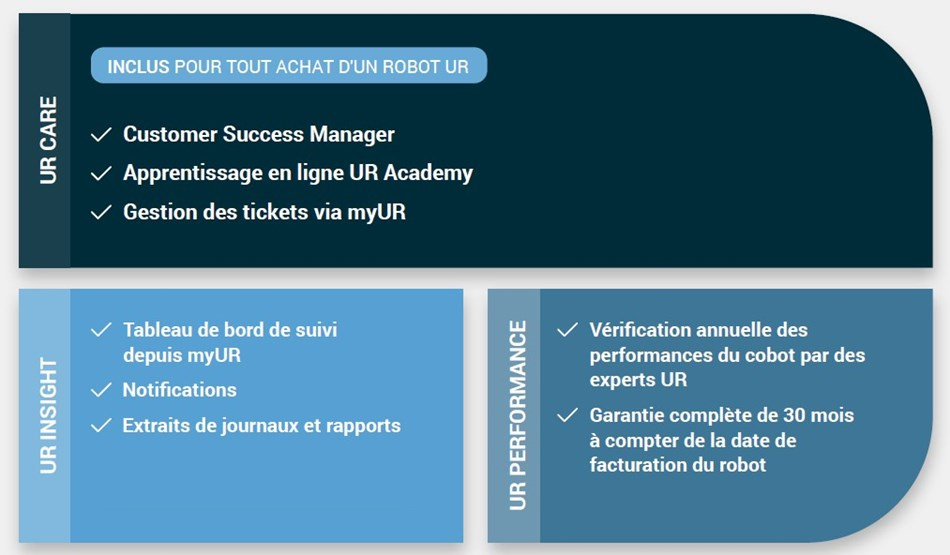 UR CARE

INCLUS POUR TOUT ACHAT D'UN ROBOT UR

✓ Customer Success Manager
✓ Apprentissage en ligne UR Academy
✓ Gestion des tickets via myUR

UR INSIGHT

✓ Tableau de bord de suivi depuis myUR
✓ Notifications
✓ Extraits de journaux et rapports

UR PERFORMANCE

✓ Vérification annuelle des performances du cobot par des experts UR
✓ Garantie complète de 30 mois à compter de la date de facturation du robot